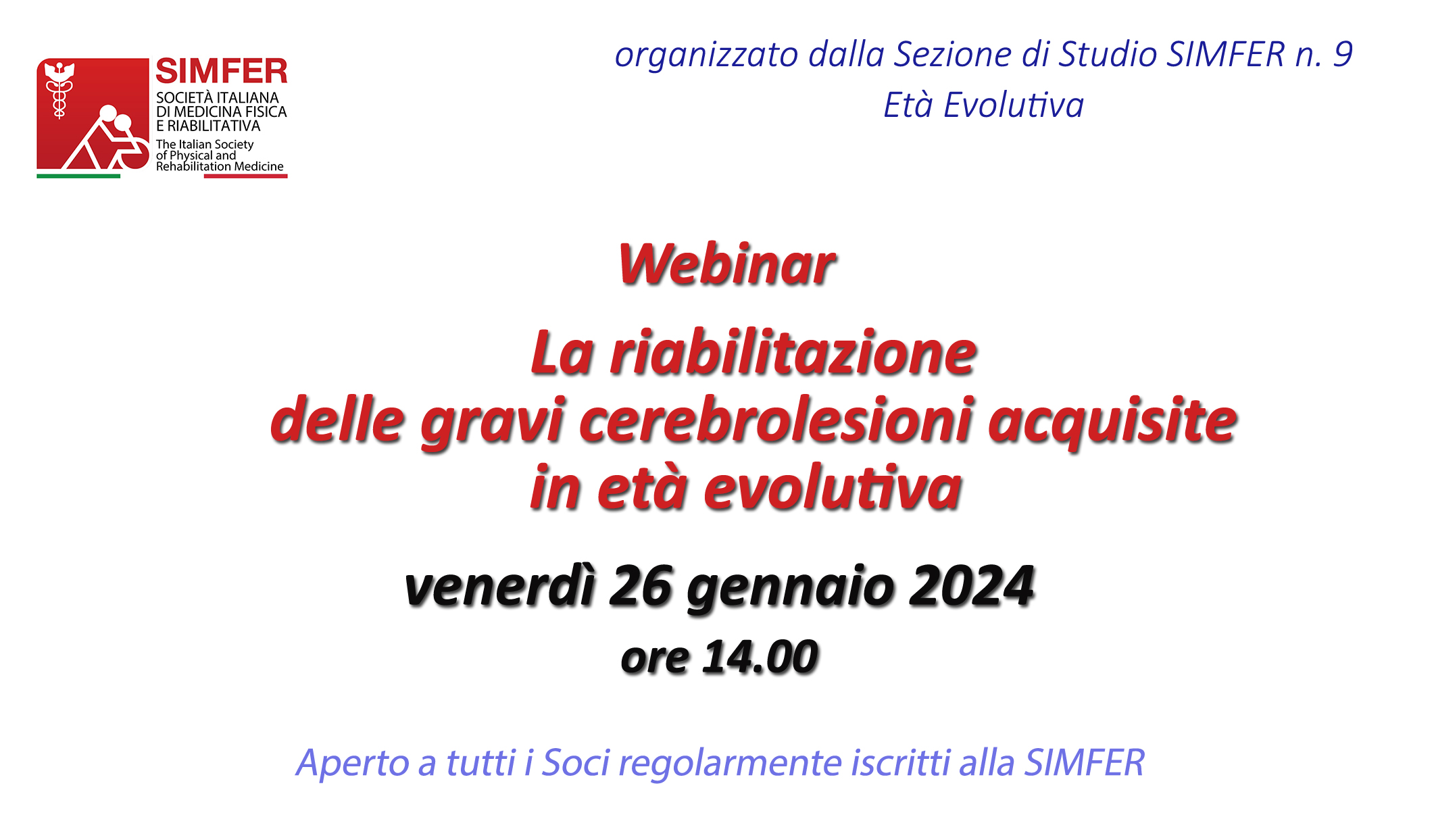 SIMFER
SOCIETÀ ITALIANA DI MEDICINA FISICA E RIABILITATIVA
The Italian Society of Physical and Rehabilitation Medicine

organizzato dalla Sezione di Studio SIMFER n. 9
Età Evolutiva

Webinar

La riabilitazione
delle gravi cerebrolesioni acquisite
in età evolutiva

venerdì 26 gennaio 2024
ore 14.00

Aperto a tutti i Soci regolarmente iscritti alla SIMFER